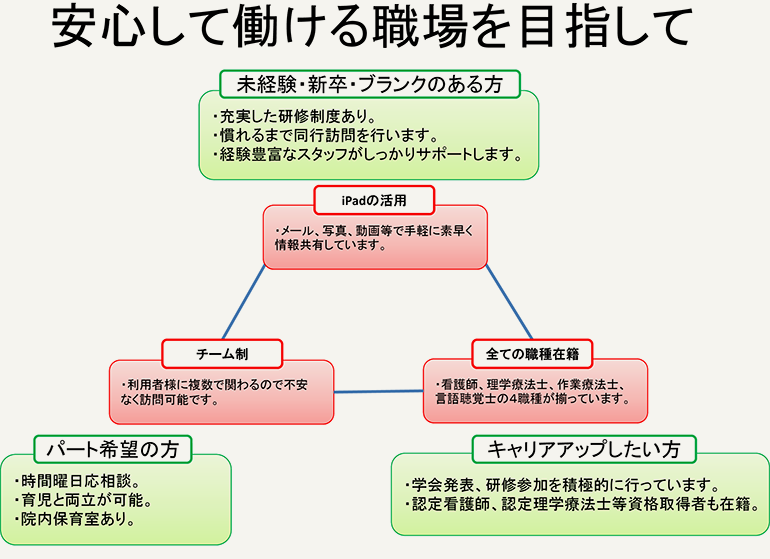 安心して働ける職場を目指して

未経験・新卒・ブランクのある方

・充実した研修制度あり。
・慣れるまで同行訪問を行います。
・経験豊富なスタッフがしっかりサポートします。

iPadの活用

・メール、写真、動画等で手軽に素早く情報共有しています。

チーム制

・利用者様に複数で関わるので不安なく訪問可能です。

全ての職種在籍

・看護師、理学療法士、作業療法士、言語聴覚士の4職種が揃っています。

パート希望の方

・時間曜日応相談。
・育児と両立が可能。
・院内保育室あり。

キャリアアップしたい方

・学会発表、研修参加を積極的に行っています。
・認定看護師、認定理学療法士等資格取得者も在籍。